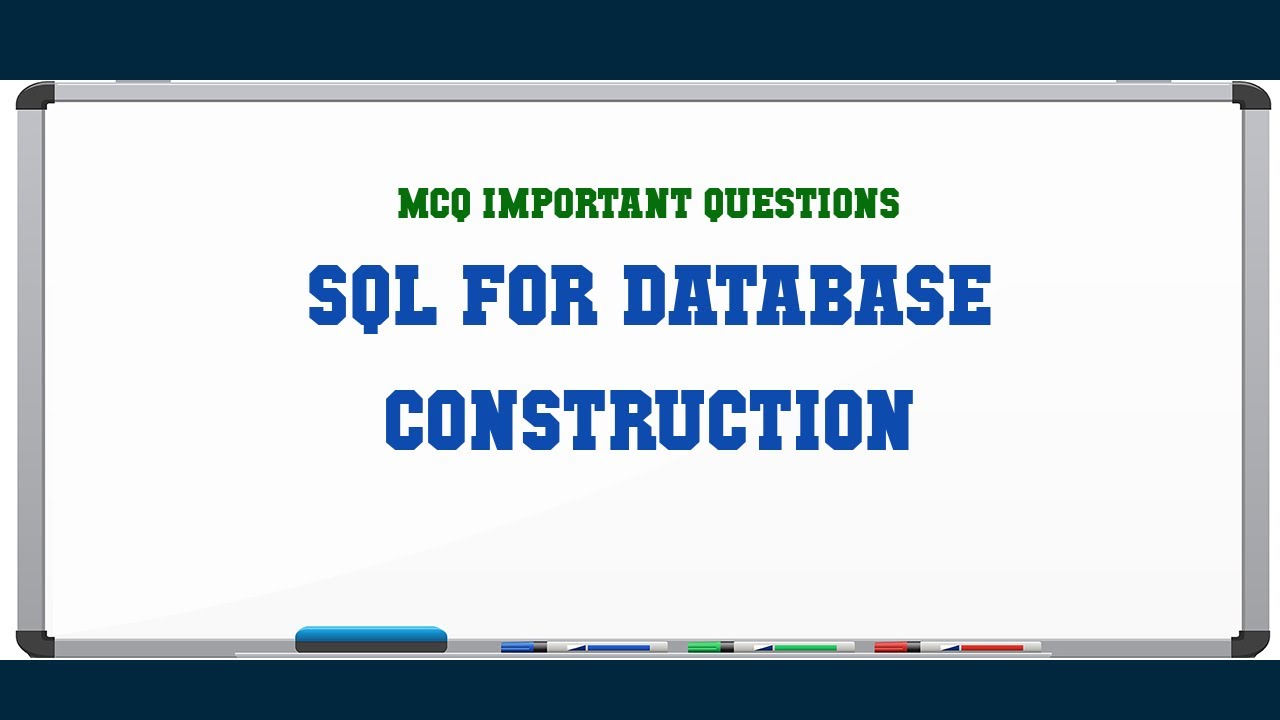 MCQ IMPORTANT QUESTIONS

SQL FOR DATABASE CONSTRUCTION